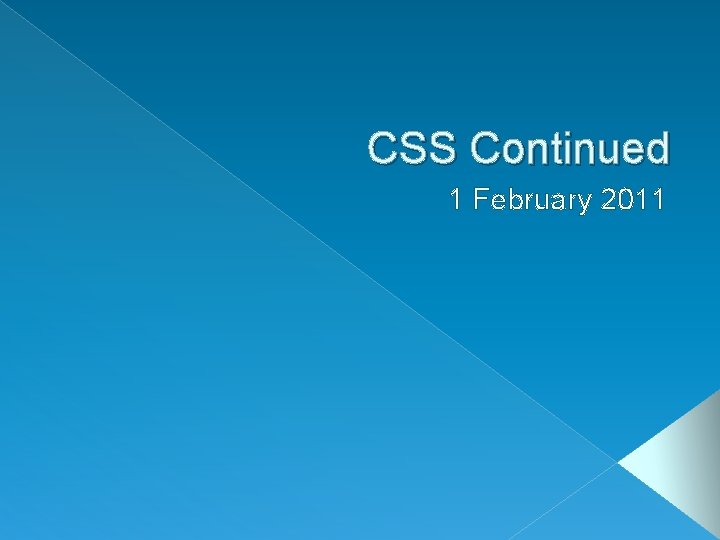 CSS Continued

1 February 2011